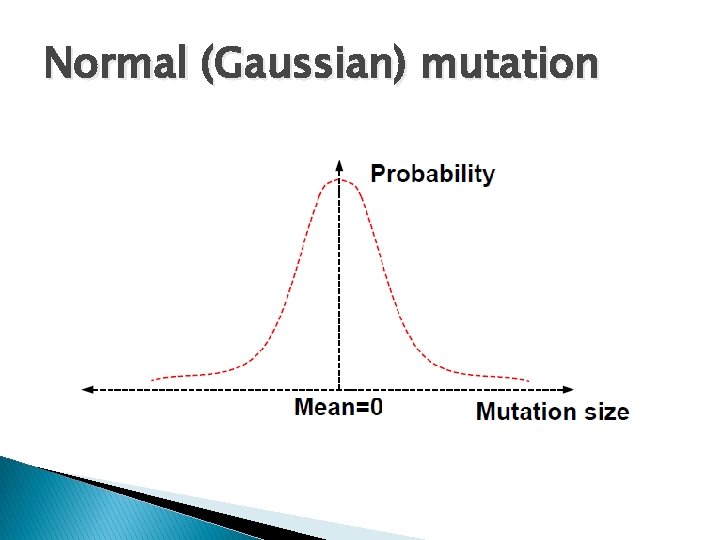 Normal (Gaussian) mutation

Probability

Mean=0

Mutation size